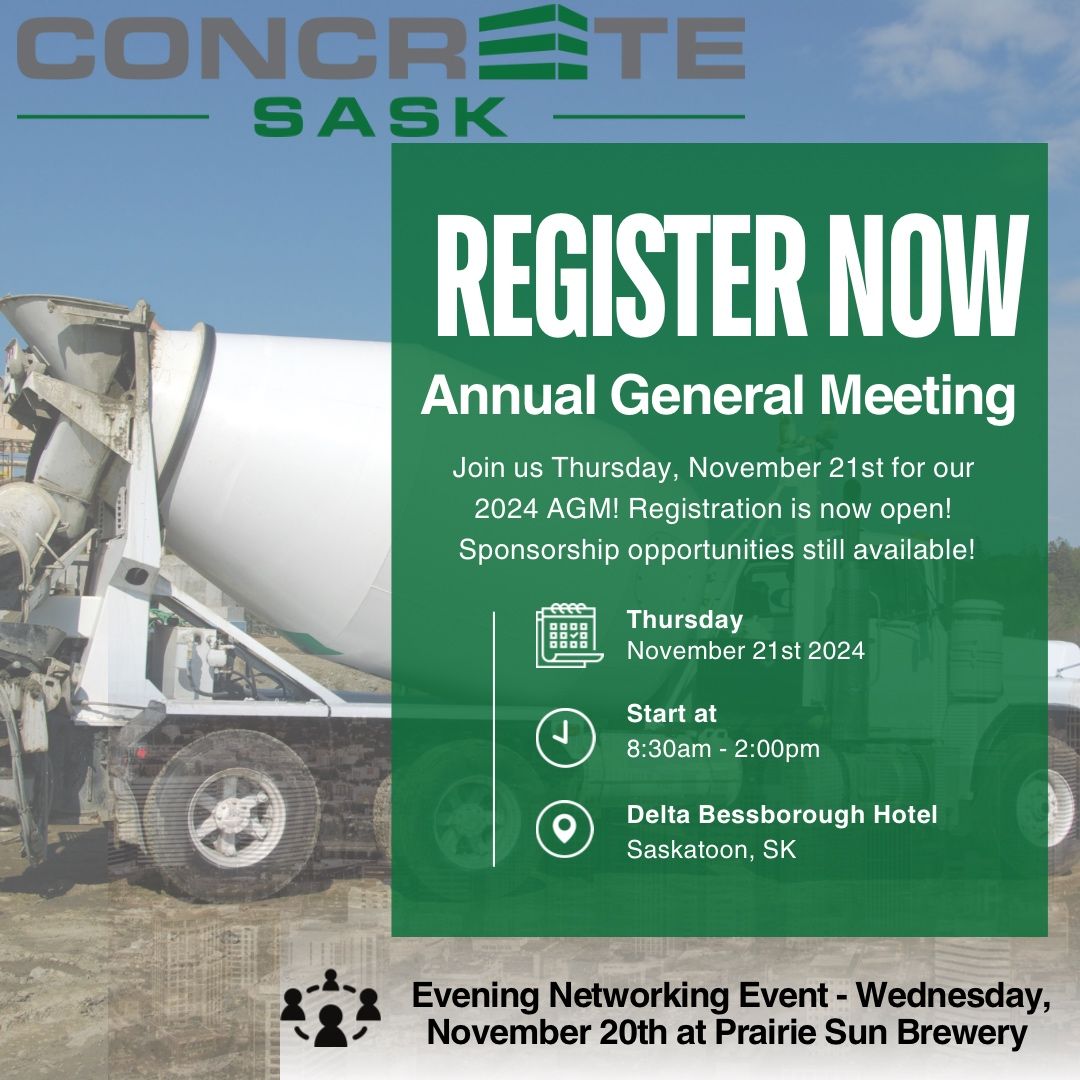 CONCRETE
SASK

REGISTER NOW

Annual General Meeting

Join us Thursday, November 21st for our 2024 AGM! Registration is now open! Sponsorship opportunities still available!

Thursday
November 21st 2024

Start at
8:30am - 2:00pm

Delta Bessborough Hotel
Saskatoon, SK

Evening Networking Event - Wednesday, November 20th at Prairie Sun Brewery